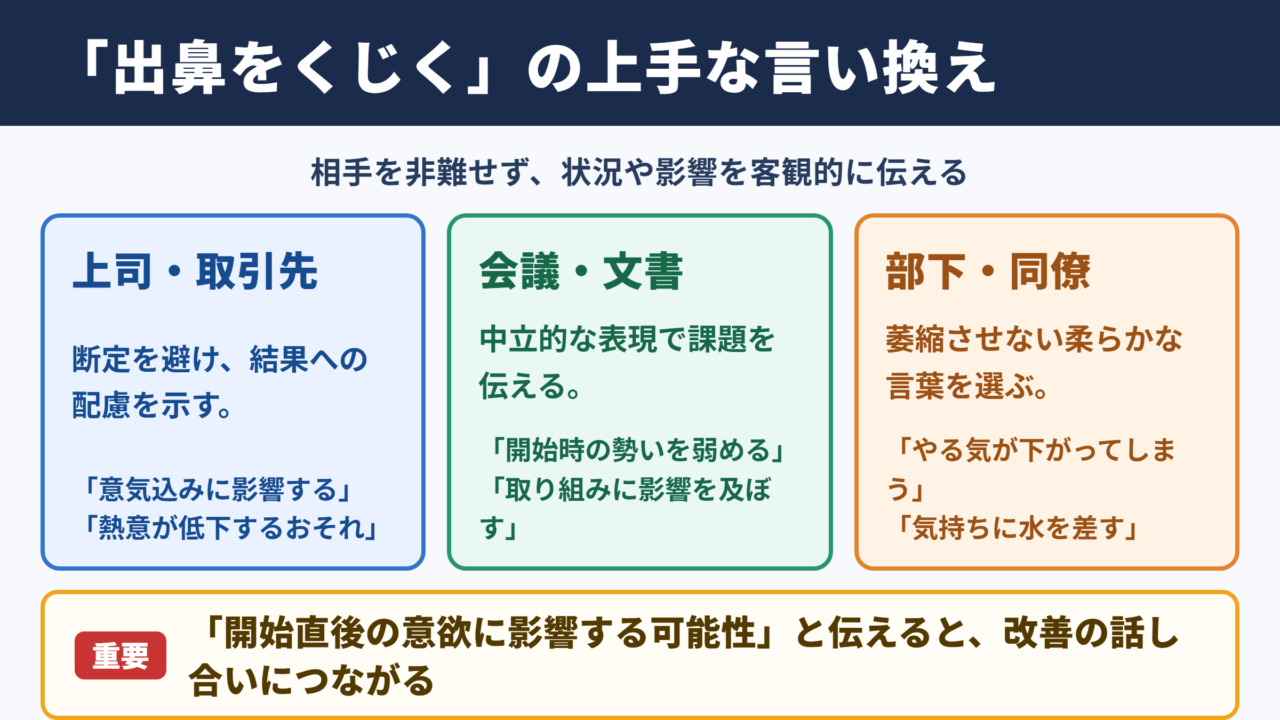 「出鼻をくじく」の上手な言い換え

相手を非難せず、状況や影響を客観的に伝える

上司・取引先

断定を避け、結果への配慮を示す。

「意気込みに影響する」
「熱意が低下するおそれ」

会議・文書

中立的な表現で課題を伝える。

「開始時の勢いを弱める」
「取り組みに影響を及ぼす」

部下・同僚

萎縮させない柔らかな言葉を選ぶ。

「やる気が下がってしまう」
「気持ちに水を差す」

重要

「開始直後の意欲に影響する可能性」と伝えると、改善の話し合いにつながる